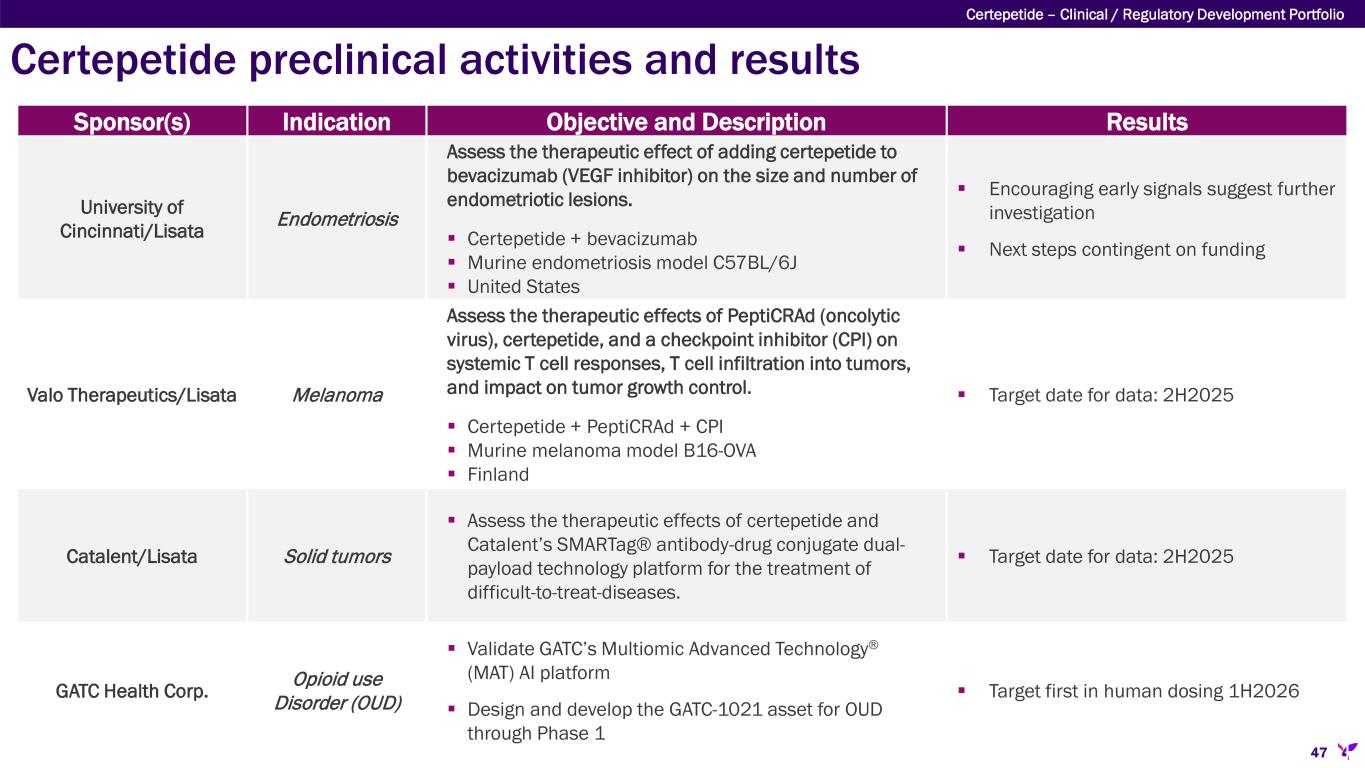 Certepetide – Clinical / Regulatory Development Portfolio

Certepetide preclinical activities and results

| Sponsor(s) | Indication | Objective and Description | Results |
|---|---|---|---|
| University of Cincinnati/Lisata | Endometriosis | Assess the therapeutic effect of adding certepetide to bevacizumab (VEGF inhibitor) on the size and number of endometriotic lesions. ▪ Certepetide + bevacizumab ▪ Murine endometriosis model C57BL/6J ▪ United States | ▪ Encouraging early signals suggest further investigation ▪ Next steps contingent on funding |
| Valo Therapeutics/Lisata | Melanoma | Assess the therapeutic effects of PeptiCRAd (oncolytic virus), certepetide, and a checkpoint inhibitor (CPI) on systemic T cell responses, T cell infiltration into tumors, and impact on tumor growth control. ▪ Certepetide + PeptiCRAd + CPI ▪ Murine melanoma model B16-OVA ▪ Finland | ▪ Target date for data: 2H2025 |
| Catalent/Lisata | Solid tumors | ▪ Assess the therapeutic effects of certepetide and Catalent's SMARTag® antibody-drug conjugate dual-payload technology platform for the treatment of difficult-to-treat-diseases. | ▪ Target date for data: 2H2025 |
| GATC Health Corp. | Opioid use Disorder (OUD) | ▪ Validate GATC's Multiomic Advanced Technology® (MAT) AI platform ▪ Design and develop the GATC-1021 asset for OUD through Phase 1 | ▪ Target first in human dosing 1H2026 |

47